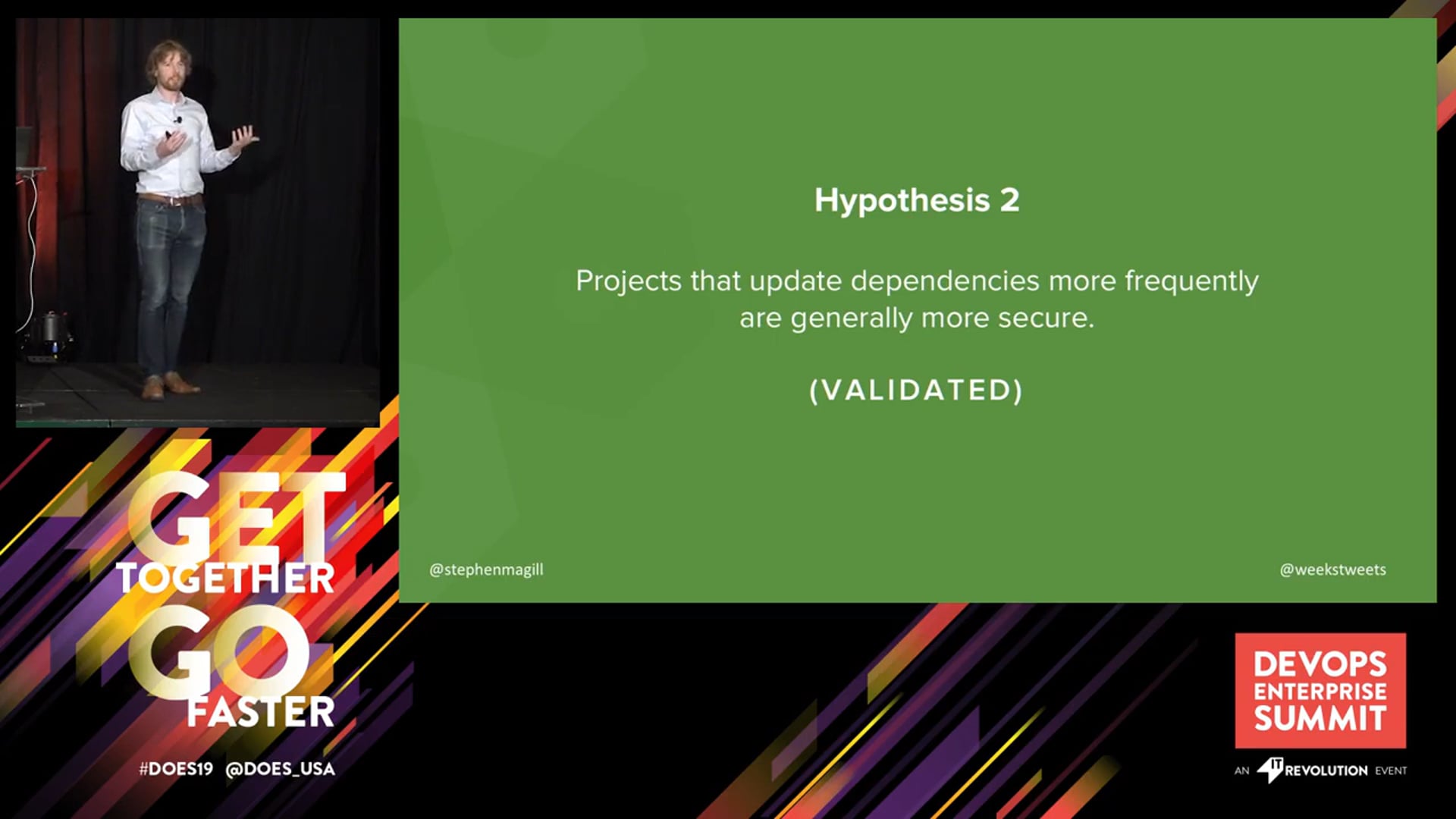 Hypothesis 2

Projects that update dependencies more frequently are generally more secure.

(VALIDATED)

@stephenmagill

@weekstweets

GET TOGETHER GO FASTER

#DOES19 @DOES_USA

DEVOPS ENTERPRISE SUMMIT

AN IT REVOLUTION EVENT